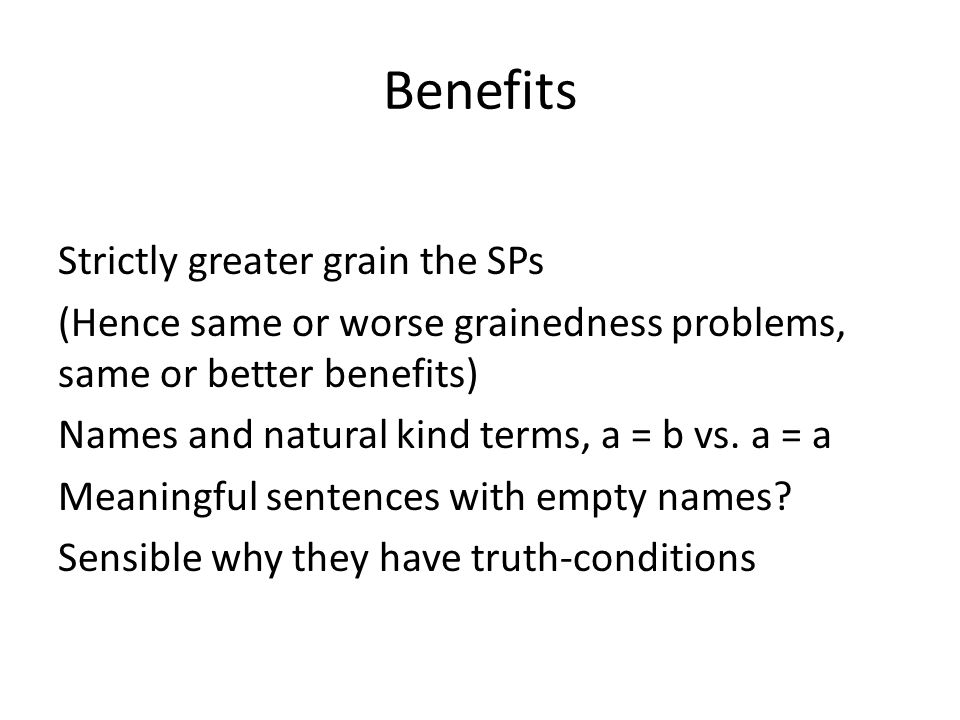 Benefits

Strictly greater grain the SPs

(Hence same or worse grainedness problems, same or better benefits)

Names and natural kind terms, a = b vs. a = a

Meaningful sentences with empty names?

Sensible why they have truth-conditions